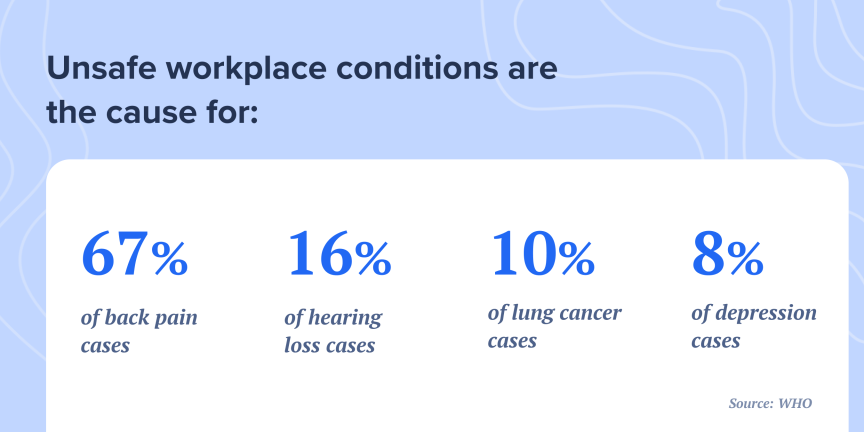 Unsafe workplace conditions are the cause for:

67%
of back pain cases

16%
of hearing loss cases

10%
of lung cancer cases

8%
of depression cases

Source: WHO